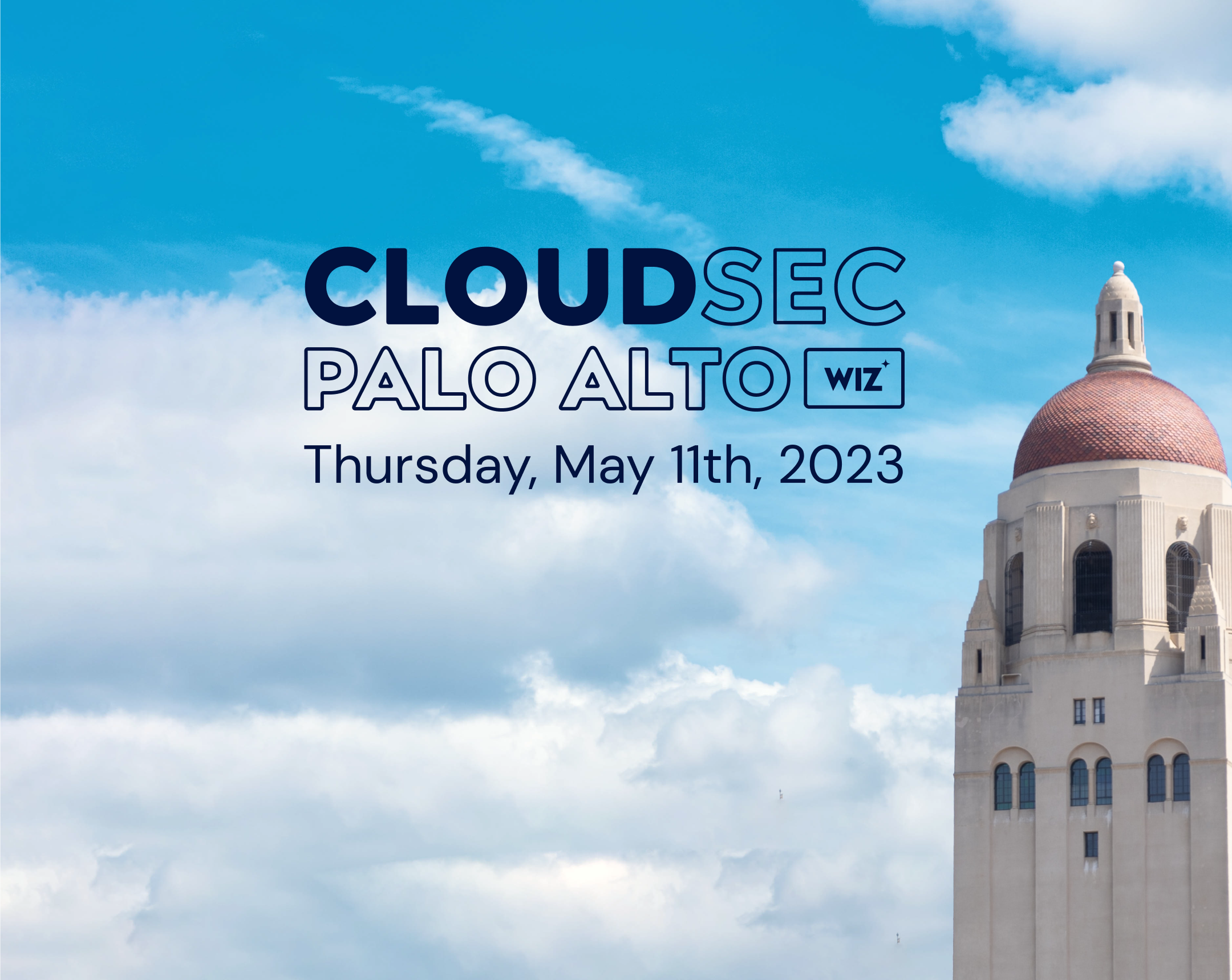 CLOUDSEC
PALO ALTO WIZ
Thursday, May 11th, 2023